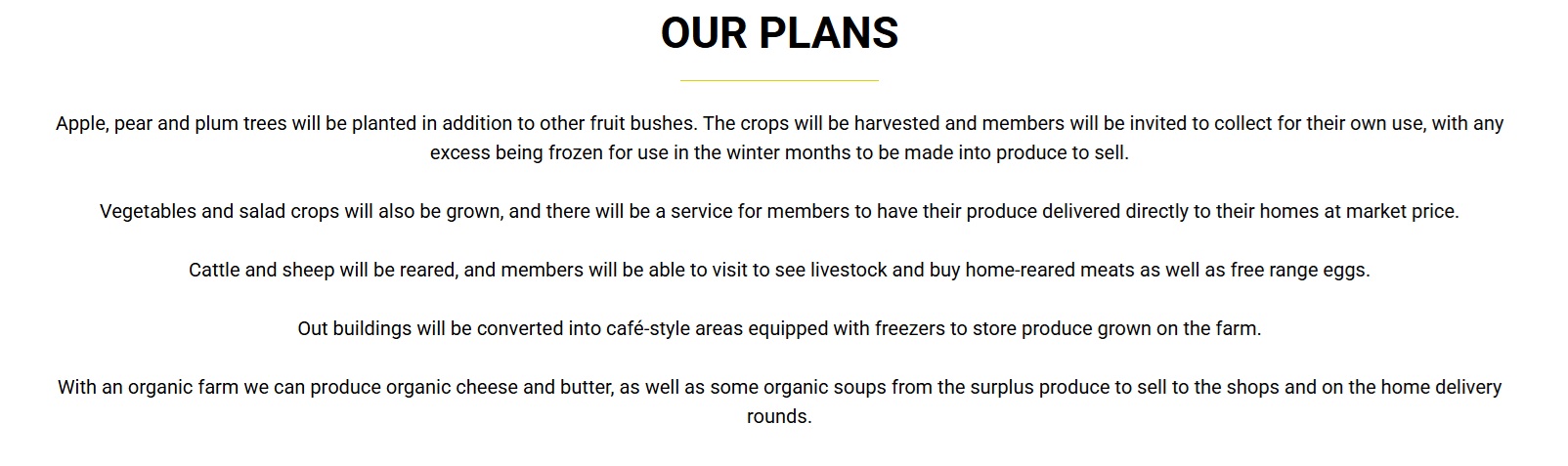 OUR PLANS

Apple, pear and plum trees will be planted in addition to other fruit bushes. The crops will be harvested and members will be invited to collect for their own use, with any excess being frozen for use in the winter months to be made into produce to sell.

Vegetables and salad crops will also be grown, and there will be a service for members to have their produce delivered directly to their homes at market price.

Cattle and sheep will be reared, and members will be able to visit to see livestock and buy home-reared meats as well as free range eggs.

Out buildings will be converted into café-style areas equipped with freezers to store produce grown on the farm.

With an organic farm we can produce organic cheese and butter, as well as some organic soups from the surplus produce to sell to the shops and on the home delivery rounds.